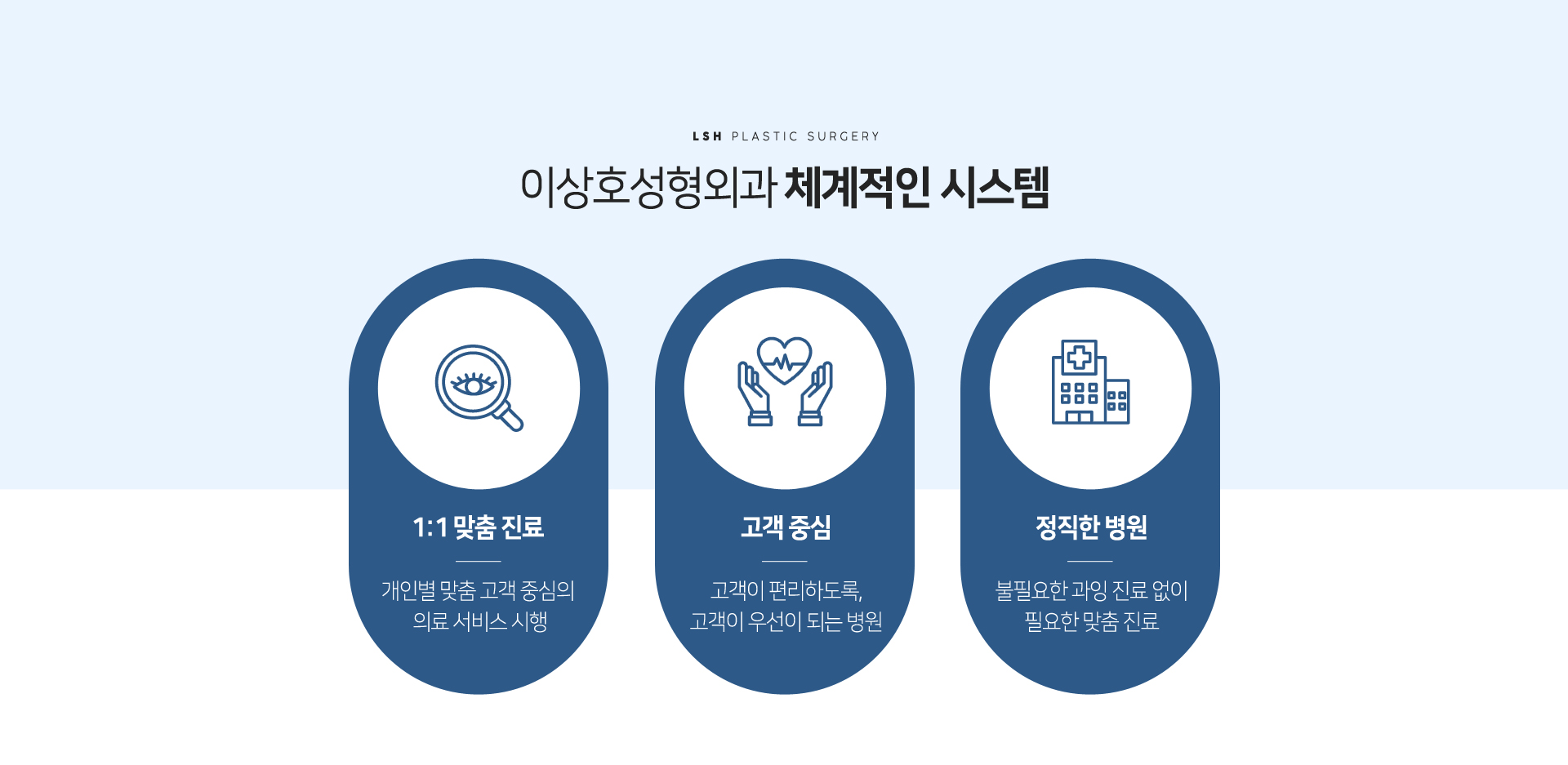 LSH PLASTIC SURGERY

이상호성형외과 체계적인 시스템

1:1 맞춤 진료

개인별 맞춤 고객 중심의 의료 서비스 시행

고객 중심

고객이 편리하도록, 고객이 우선이 되는 병원

정직한 병원

불필요한 과잉 진료 없이 필요한 맞춤 진료